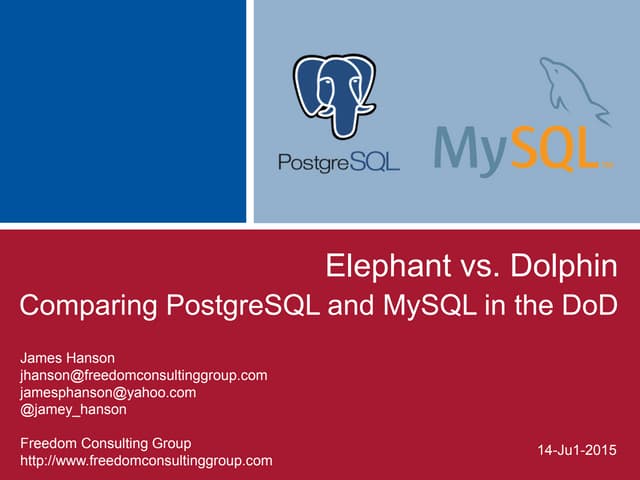 PostgreSQL

MySQL

Elephant vs. Dolphin
Comparing PostgreSQL and MySQL in the DoD

James Hanson
jhanson@freedomconsultinggroup.com
jamesphanson@yahoo.com
@jamey_hanson

Freedom Consulting Group
http://www.freedomconsultinggroup.com

14-Ju1-2015